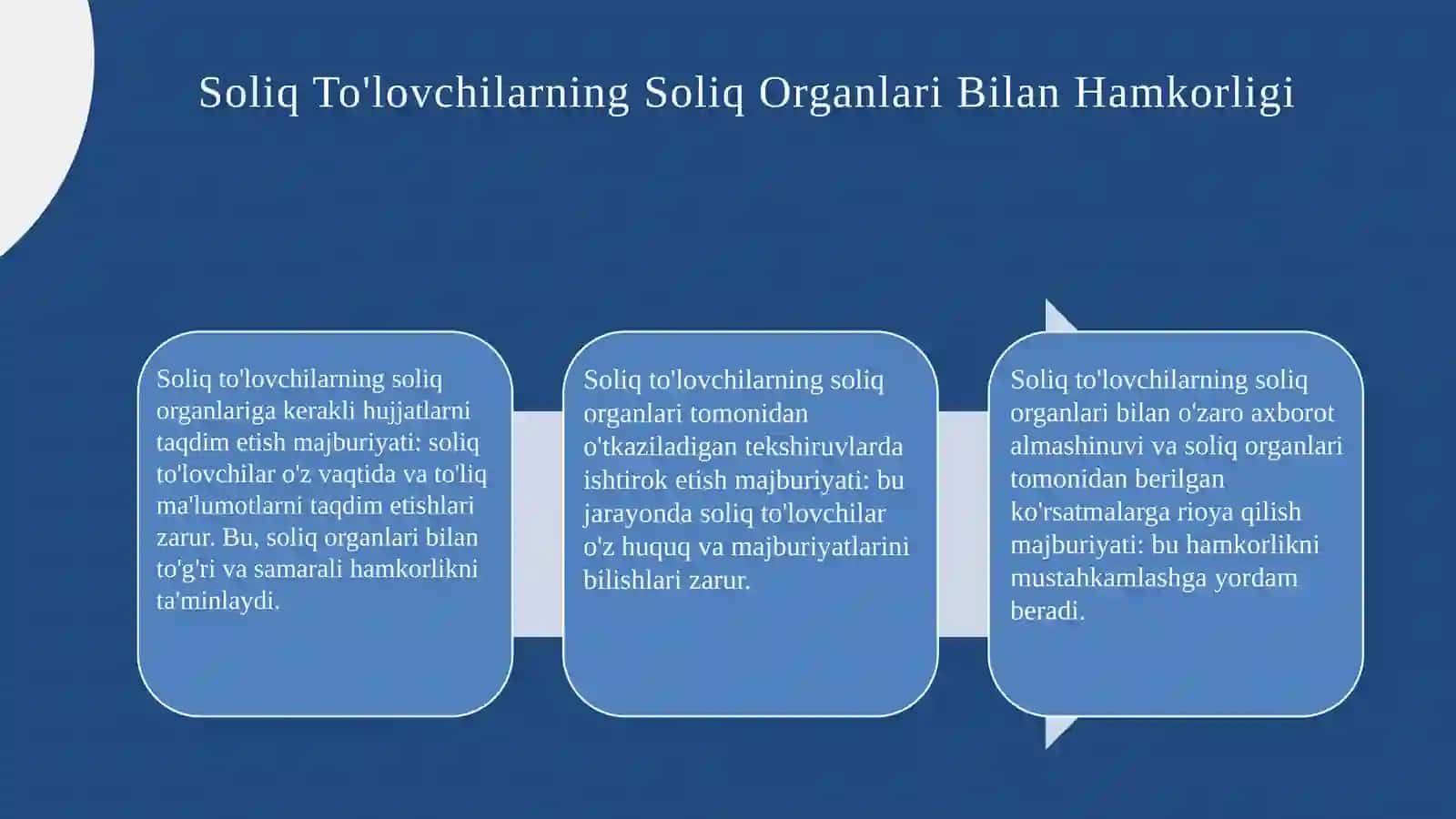 Soliq To'lovchilarning Soliq Organlari Bilan Hamkorligi

Soliq to'lovchilarning soliq organlariga kerakli hujjatlarni taqdim etish majburiyati: soliq to'lovchilar o'z vaqtida va to'liq ma'lumotlarni taqdim etishlari zarur. Bu, soliq organlari bilan to'g'ri va samarali hamkorlikni ta'minlaydi.

Soliq to'lovchilarning soliq organlari tomonidan o'tkaziladigan tekshiruvlarda ishtirok etish majburiyati: bu jarayonda soliq to'lovchilar o'z huquq va majburiyatlarini bilishlari zarur.

Soliq to'lovchilarning soliq organlari bilan o'zaro axborot almashinuvi va soliq organlari tomonidan berilgan ko'rsatmalarga rioya qilish majburiyati: bu hamkorlikni mustahkamlashga yordam beradi.